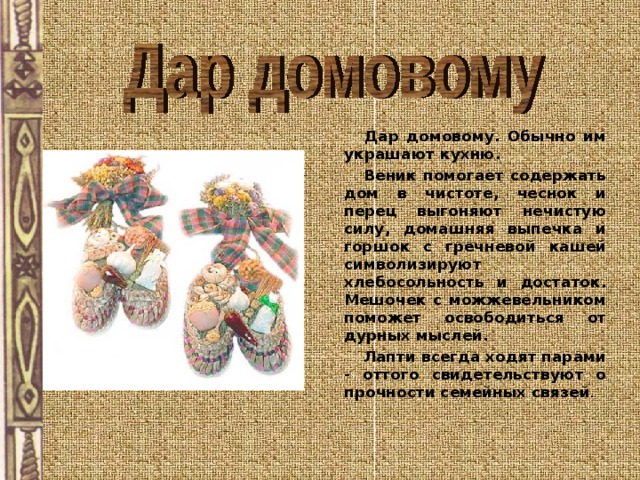 Дар домовому

Дар домовому. Обычно им украшают кухню.

Веник помогает содержать дом в чистоте, чеснок и перец выгоняют нечистую силу, домашняя выпечка и горшок с гречневой кашей символизируют хлебосольность и достаток. Мешочек с можжевельником поможет освободиться от дурных мыслей.

Лапти всегда ходят парами - оттого свидетельствуют о прочности семейных связей.